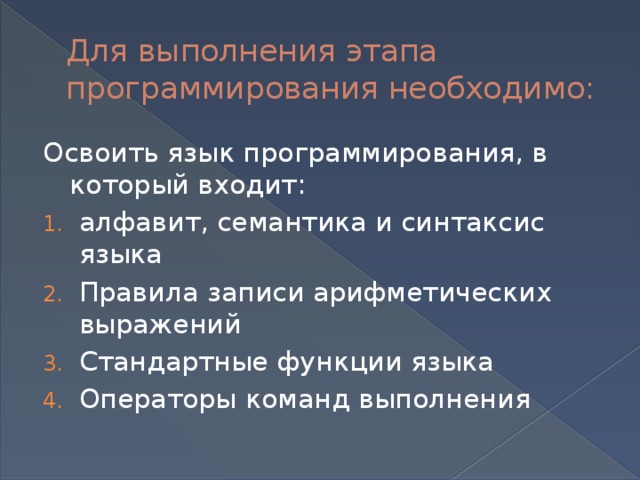 Для выполнения этапа программирования необходимо:

Освоить язык программирования, в который входит:

1. алфавит, семантика и синтаксис языка
2. Правила записи арифметических выражений
3. Стандартные функции языка
4. Операторы команд выполнения